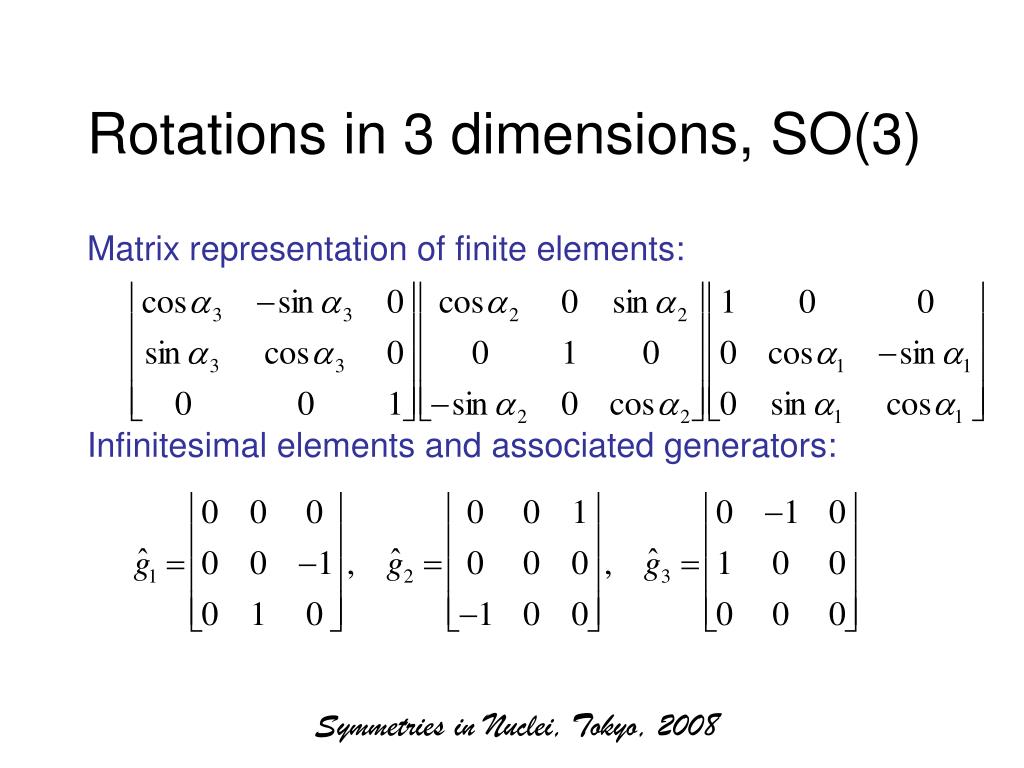 Rotations in 3 dimensions, SO(3)

Matrix representation of finite elements:

$\begin{bmatrix} \cos\alpha_3 & -\sin\alpha_3 & 0 \\ \sin\alpha_3 & \cos\alpha_3 & 0 \\ 0 & 0 & 1 \end{bmatrix} \begin{bmatrix} \cos\alpha_2 & 0 & \sin\alpha_2 \\ 0 & 1 & 0 \\ -\sin\alpha_2 & 0 & \cos\alpha_2 \end{bmatrix} \begin{bmatrix} 1 & 0 & 0 \\ 0 & \cos\alpha_1 & -\sin\alpha_1 \\ 0 & \sin\alpha_1 & \cos\alpha_1 \end{bmatrix}$

Infinitesimal elements and associated generators:

$\hat{g}_1 = \begin{bmatrix} 0 & 0 & 0 \\ 0 & 0 & -1 \\ 0 & 1 & 0 \end{bmatrix}, \quad \hat{g}_2 = \begin{bmatrix} 0 & 0 & 1 \\ 0 & 0 & 0 \\ -1 & 0 & 0 \end{bmatrix}, \quad \hat{g}_3 = \begin{bmatrix} 0 & -1 & 0 \\ 1 & 0 & 0 \\ 0 & 0 & 0 \end{bmatrix}$

Symmetries in Nuclei, Tokyo, 2008